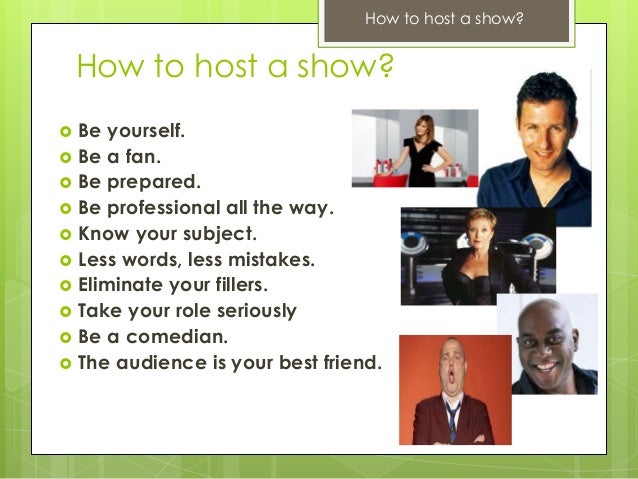 How to host a show?

How to host a show?

- Be yourself.
- Be a fan.
- Be prepared.
- Be professional all the way.
- Know your subject.
- Less words, less mistakes.
- Eliminate your fillers.
- Take your role seriously
- Be a comedian.
- The audience is your best friend.